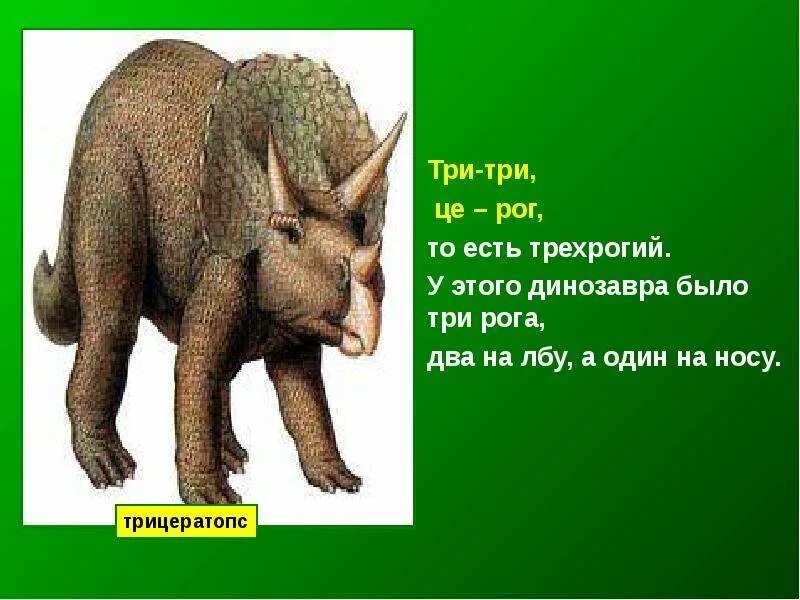 Три-три,

це – рог,

то есть трехрогий.

У этого динозавра было три рога,

два на лбу, а один на носу.

трицератопс